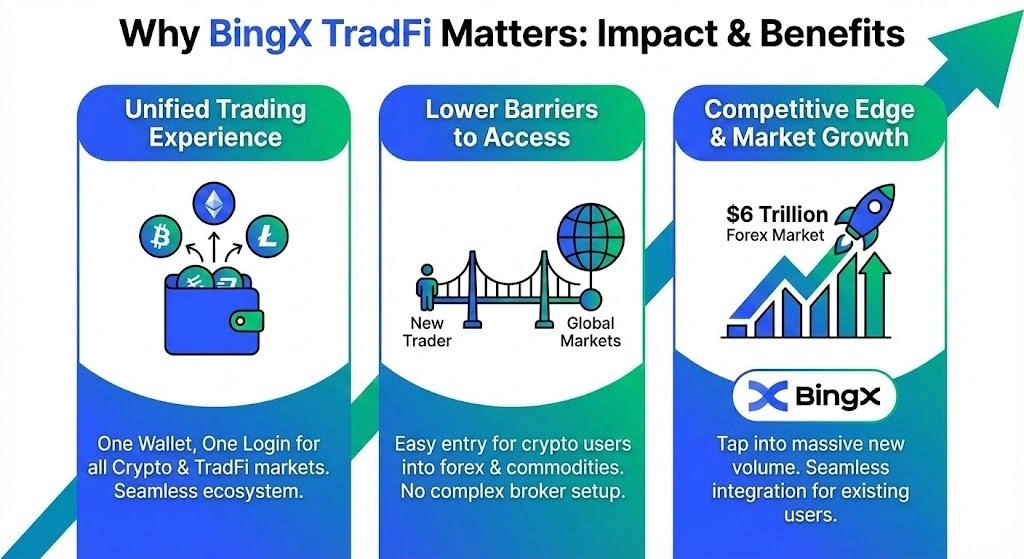 Why BingX TradFi Matters: Impact & Benefits

Unified Trading Experience

One Wallet, One Login for all Crypto & TradFi markets. Seamless ecosystem.

Lower Barriers to Access

New Trader

Global Markets

Easy entry for crypto users into forex & commodities. No complex broker setup.

Competitive Edge & Market Growth

$6 Trillion Forex Market

BingX

Tap into massive new volume. Seamless integration for existing users.